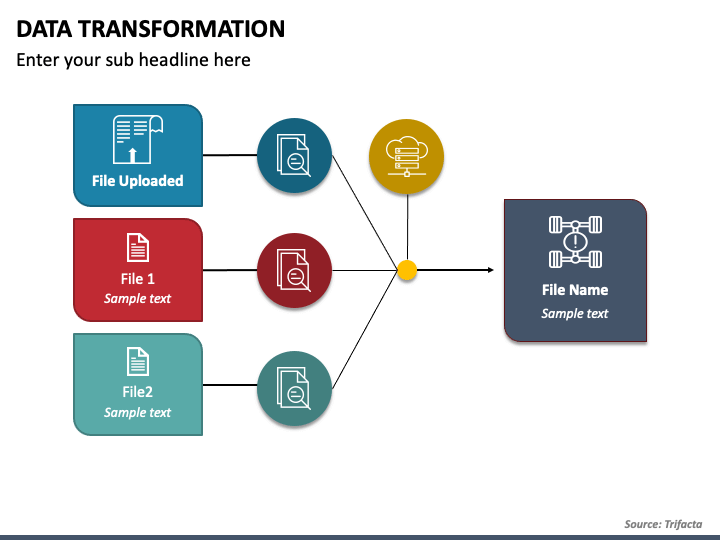 DATA TRANSFORMATION

Enter your sub headline here

File Uploaded

File 1
Sample text

File2
Sample text

File Name
Sample text

Source: Trifacta